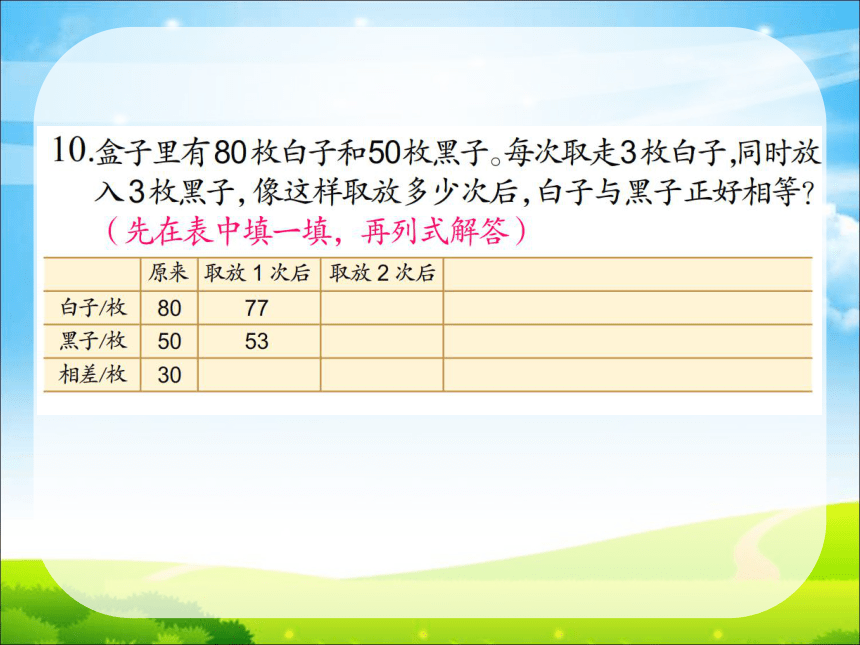 10.盒子里有80枚白子和50枚黑子。每次取走3枚白子,同时放入3枚黑子,像这样取放多少次后,白子与黑子正好相等?

（先在表中填一填，再列式解答）

|  | 原来 | 取放 1 次后 | 取放 2 次后 |  |
|---|---|---|---|---|
| 白子/枚 | 80 | 77 |  |  |
| 黑子/枚 | 50 | 53 |  |  |
| 相差/枚 | 30 |  |  |  |